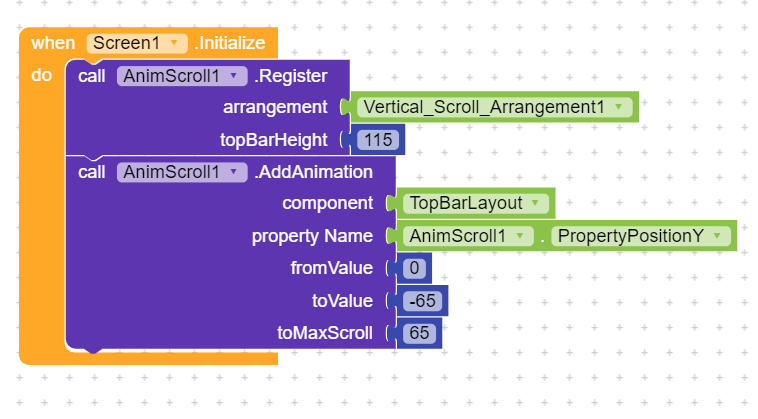 when Screen1 .Initialize
do call AnimScroll1 .Register
arrangement Vertical_Scroll_Arrangement1
topBarHeight 115
call AnimScroll1 .AddAnimation
component TopBarLayout
property Name AnimScroll1 . PropertyPositionY
fromValue 0
toValue -65
toMaxScroll 65